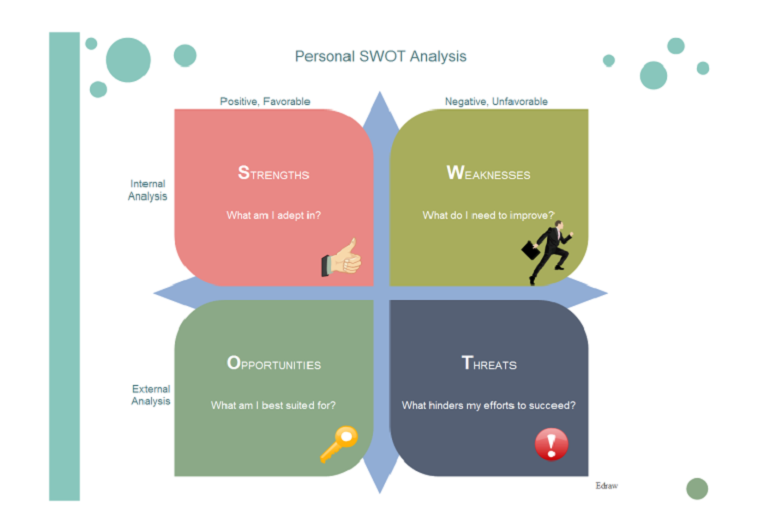 Personal SWOT Analysis

Positive, Favorable

Negative, Unfavorable

Internal Analysis

STRENGTHS

What am I adept in?

WEAKNESSES

What do I need to improve?

External Analysis

OPPORTUNITIES

What am I best suited for?

THREATS

What hinders my efforts to succeed?

Edraw